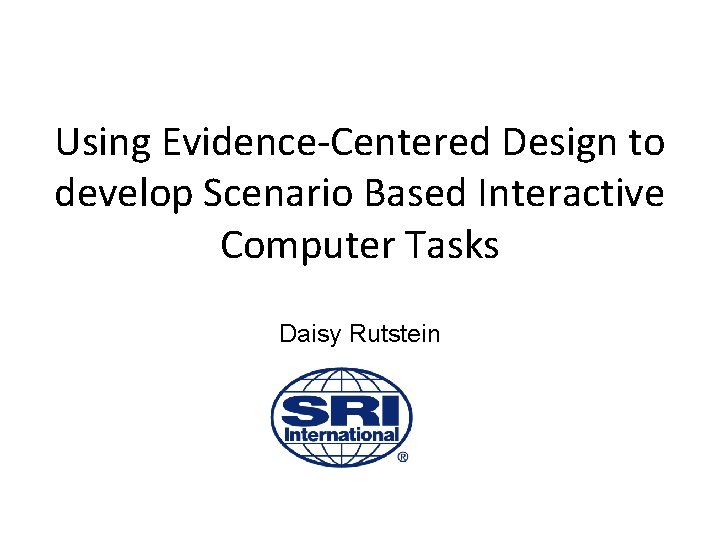 Using Evidence-Centered Design to develop Scenario Based Interactive Computer Tasks

Daisy Rutstein

SRI International ®